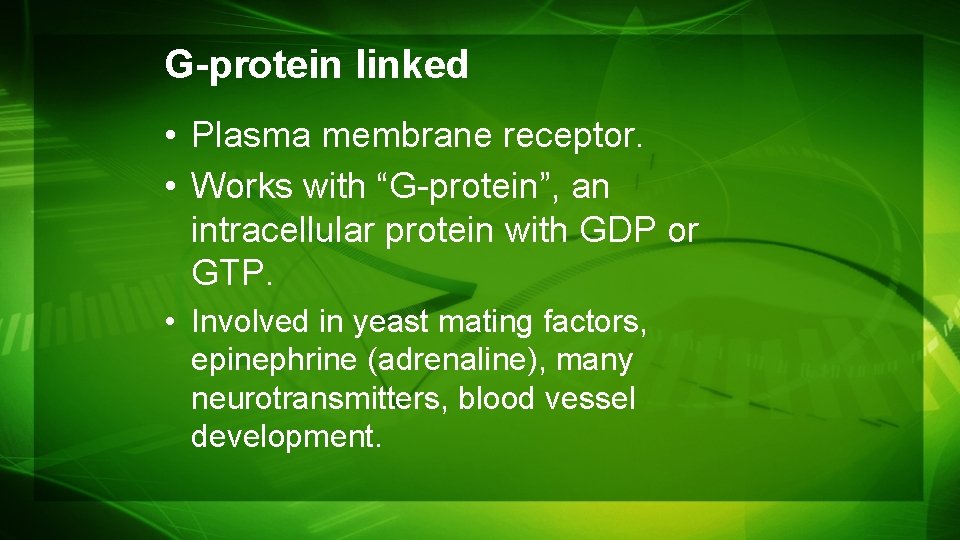 G-protein linked

• Plasma membrane receptor.
• Works with “G-protein”, an intracellular protein with GDP or GTP.

• Involved in yeast mating factors, epinephrine (adrenaline), many neurotransmitters, blood vessel development.